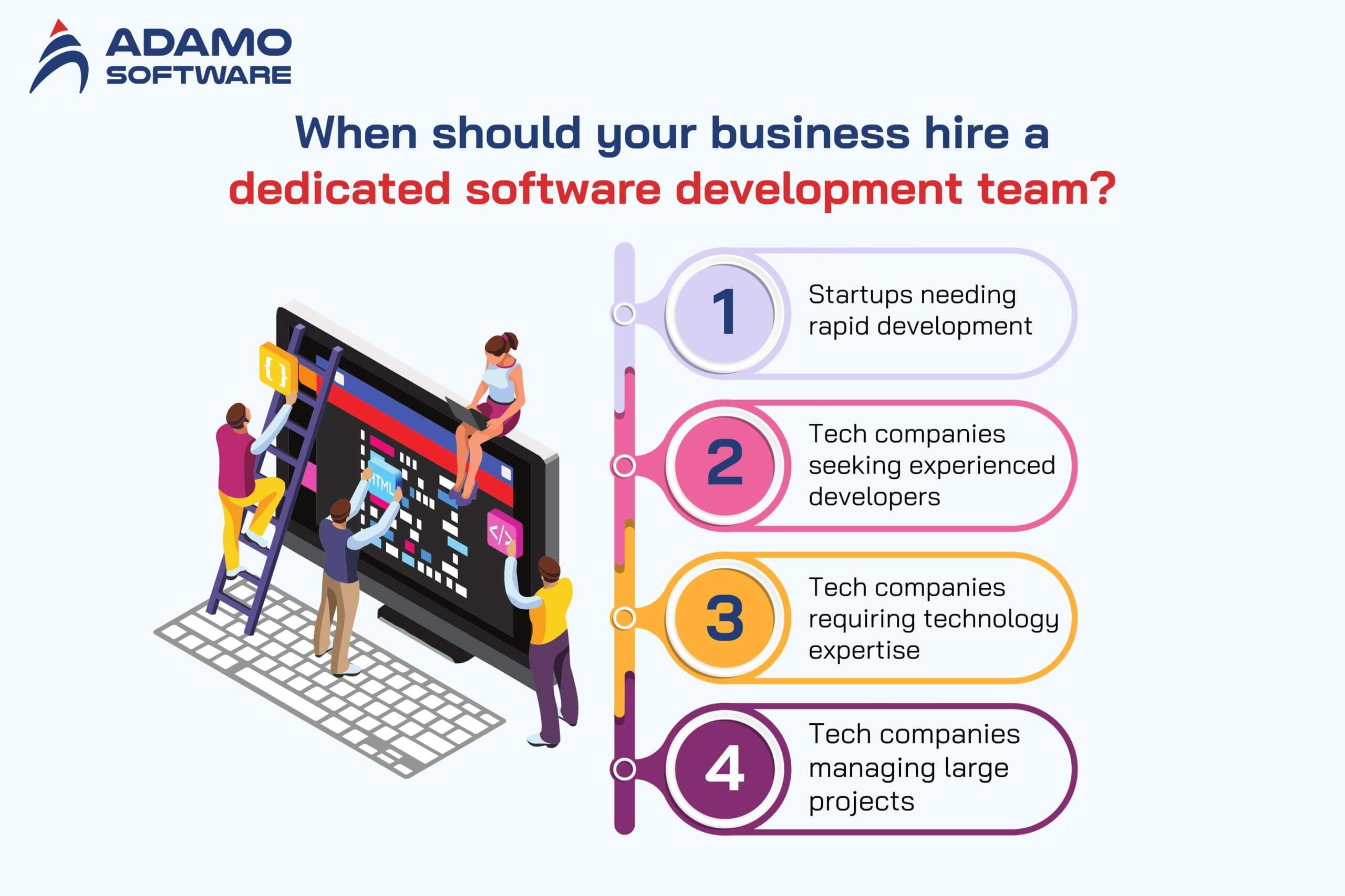 ADAMO SOFTWARE

When should your business hire a dedicated software development team?

{ }

HTML

</>

1 Startups needing rapid development

2 Tech companies seeking experienced developers

3 Tech companies requiring technology expertise

4 Tech companies managing large projects